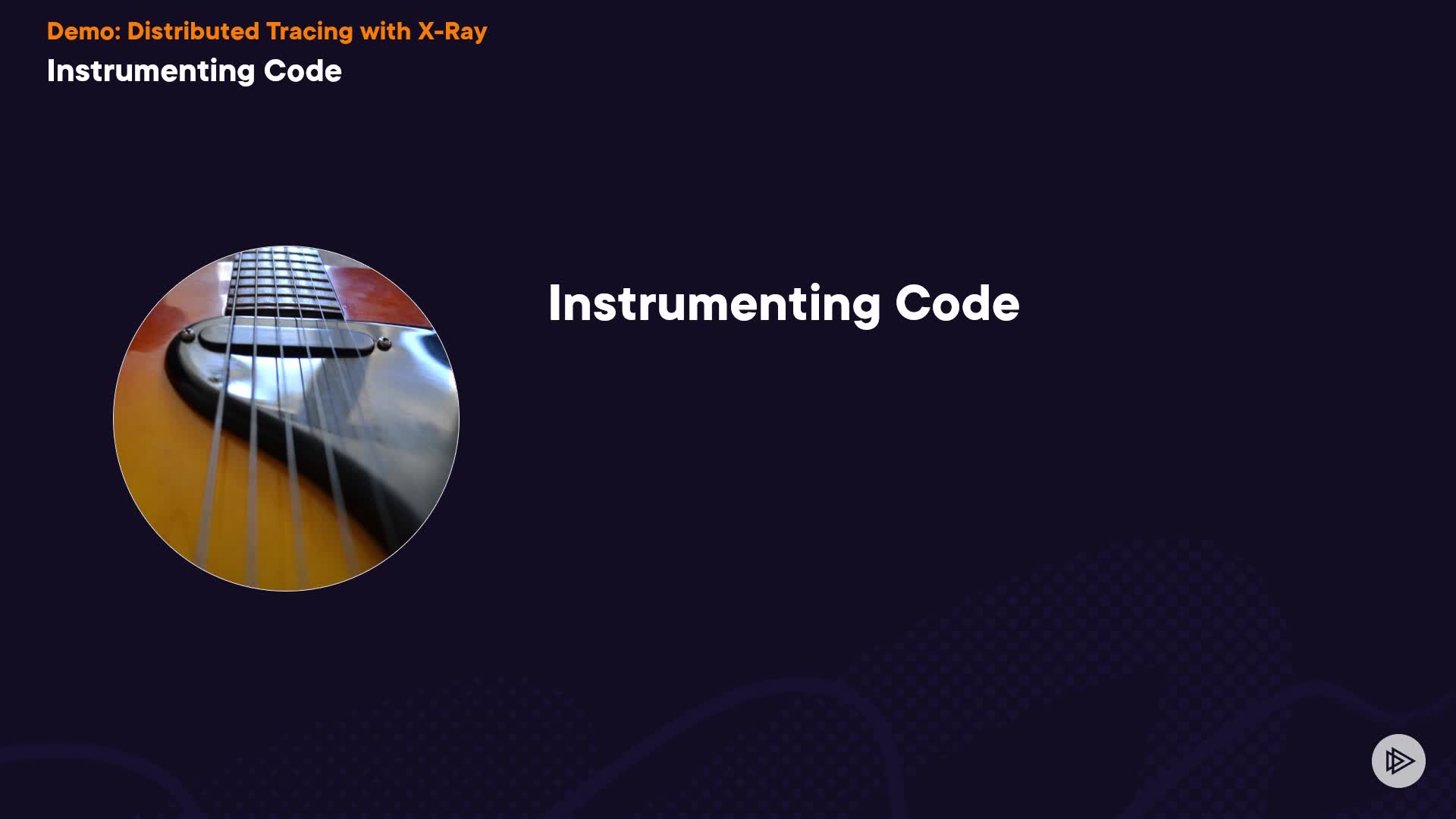 Demo: Distributed Tracing with X-Ray
Instrumenting Code

Instrumenting Code